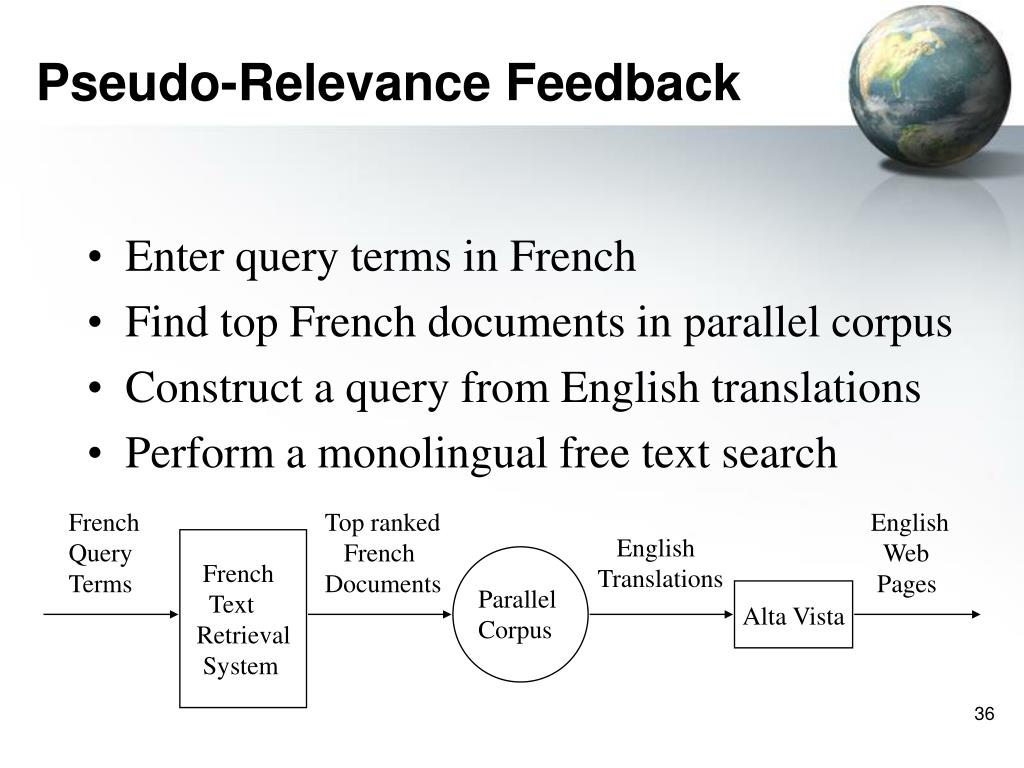 Pseudo-Relevance Feedback

• Enter query terms in French
• Find top French documents in parallel corpus
• Construct a query from English translations
• Perform a monolingual free text search

French Query Terms

French Text Retrieval System

Top ranked French Documents

Parallel Corpus

English Translations

Alta Vista

English Web Pages

36